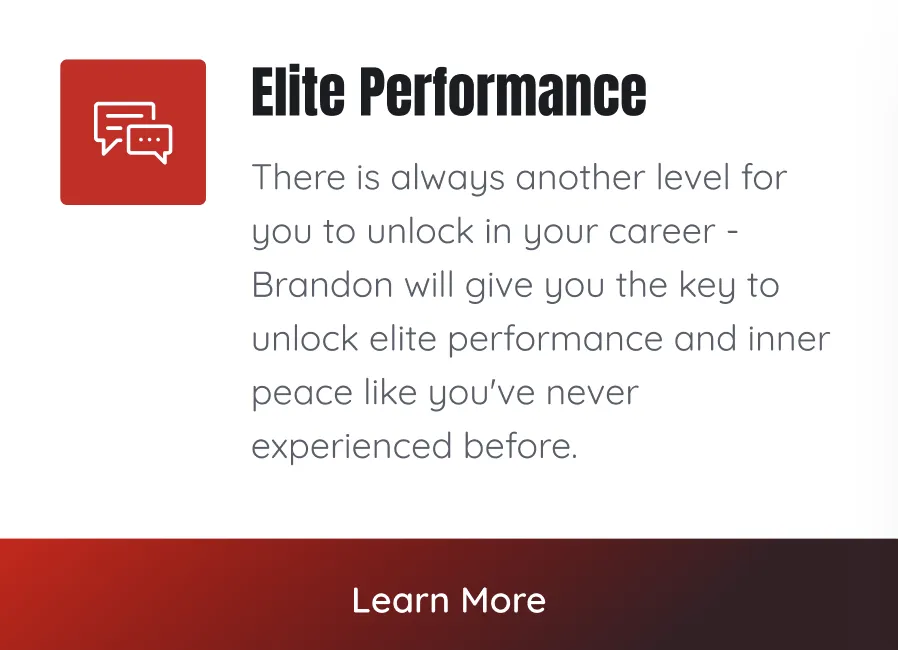 Elite Performance

There is always another level for you to unlock in your career - Brandon will give you the key to unlock elite performance and inner peace like you've never experienced before.

Learn More